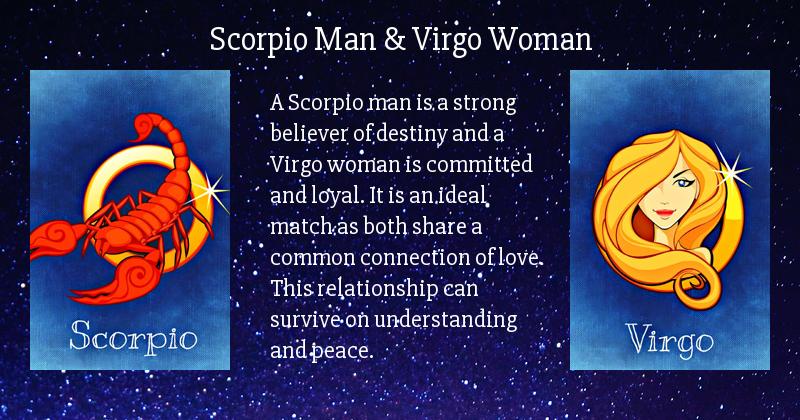 Scorpio Man & Virgo Woman

Scorpio

A Scorpio man is a strong believer of destiny and a Virgo woman is committed and loyal. It is an ideal match as both share a common connection of love. This relationship can survive on understanding and peace.

Virgo